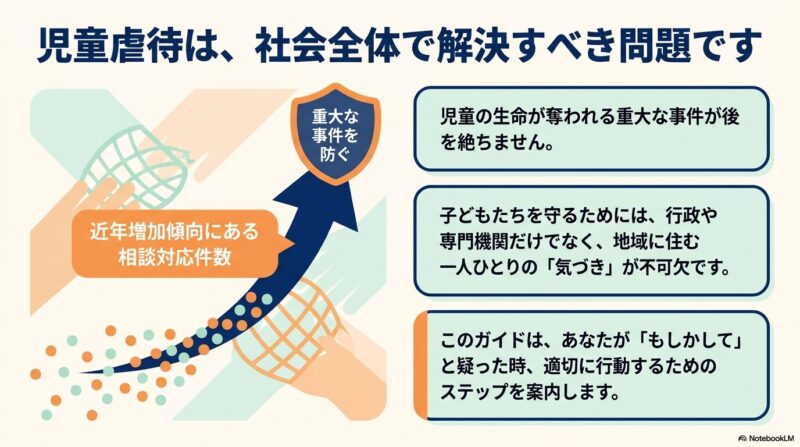 児童虐待は、社会全体で解決すべき問題です

重大な事件を防ぐ

近年増加傾向にある相談対応件数

児童の生命が奪われる重大な事件が後を絶ちません。

子どもたちを守るためには、行政や専門機関だけでなく、地域に住む一人ひとりの「気づき」が不可欠です。

このガイドは、あなたが「もしかして」と疑った時、適切に行動するためのステップを案内します。

NotebookLM